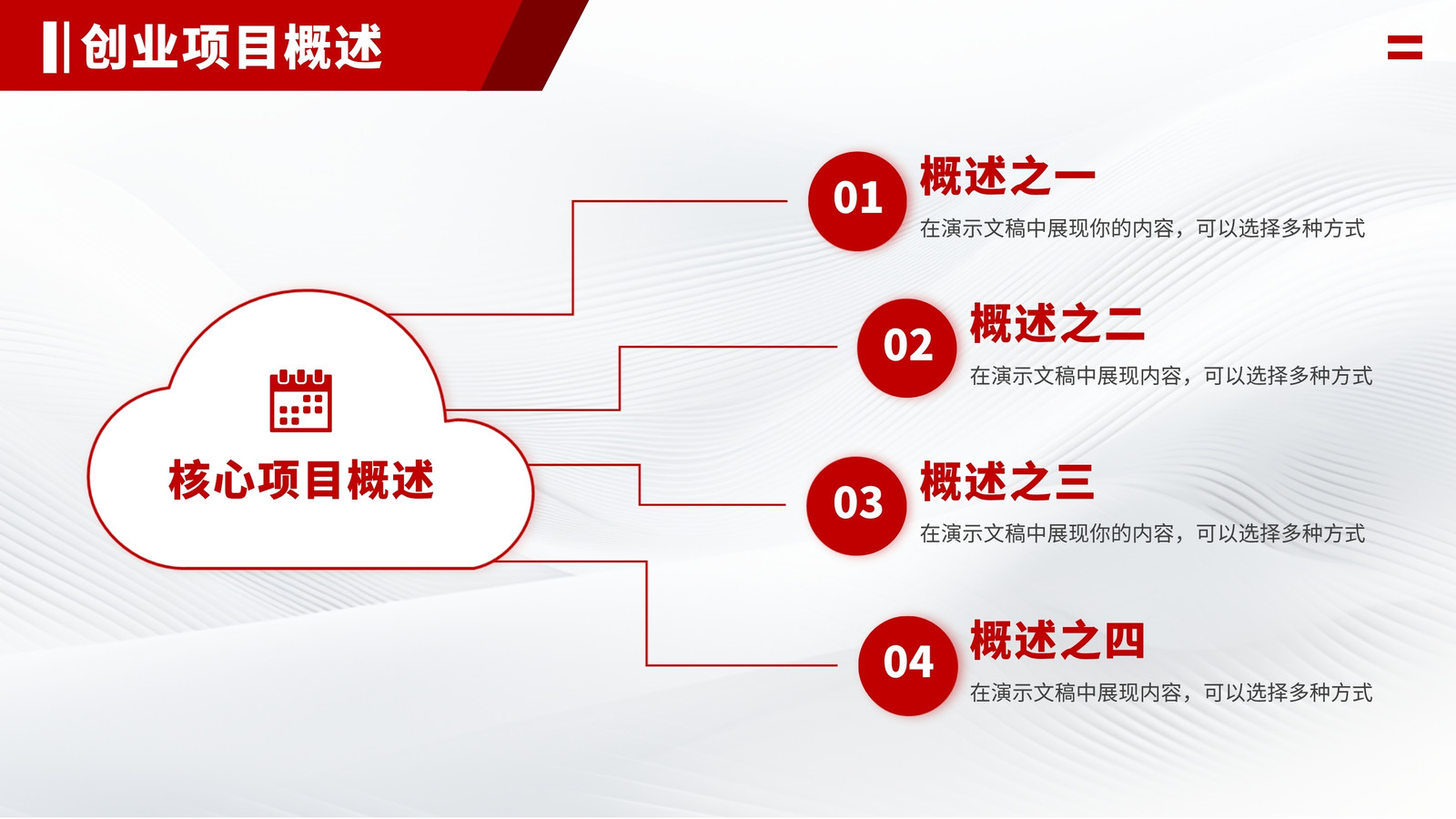 创业项目概述

核心项目概述

01
概述之一
在演示文稿中展现你的内容，可以选择多种方式

02
概述之二
在演示文稿中展现内容，可以选择多种方式

03
概述之三
在演示文稿中展现你的内容，可以选择多种方式

04
概述之四
在演示文稿中展现内容，可以选择多种方式